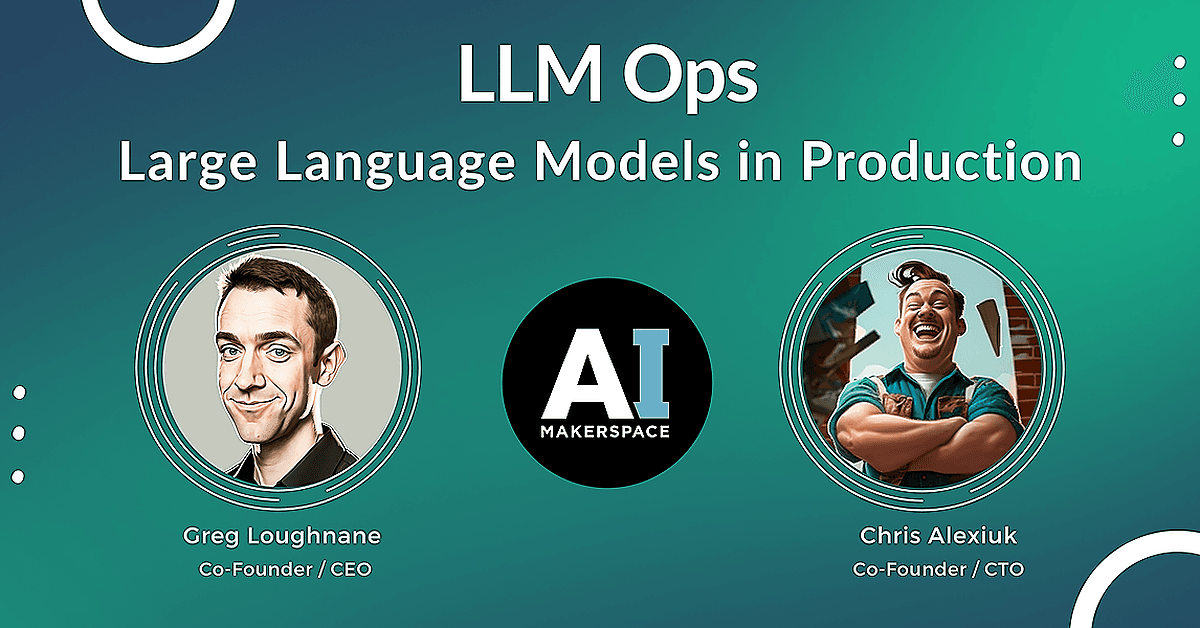 LLM Ops
Large Language Models in Production

AI
MAKERSPACE

Greg Loughnane
Co-Founder / CEO

Chris Alexiuk
Co-Founder / CTO